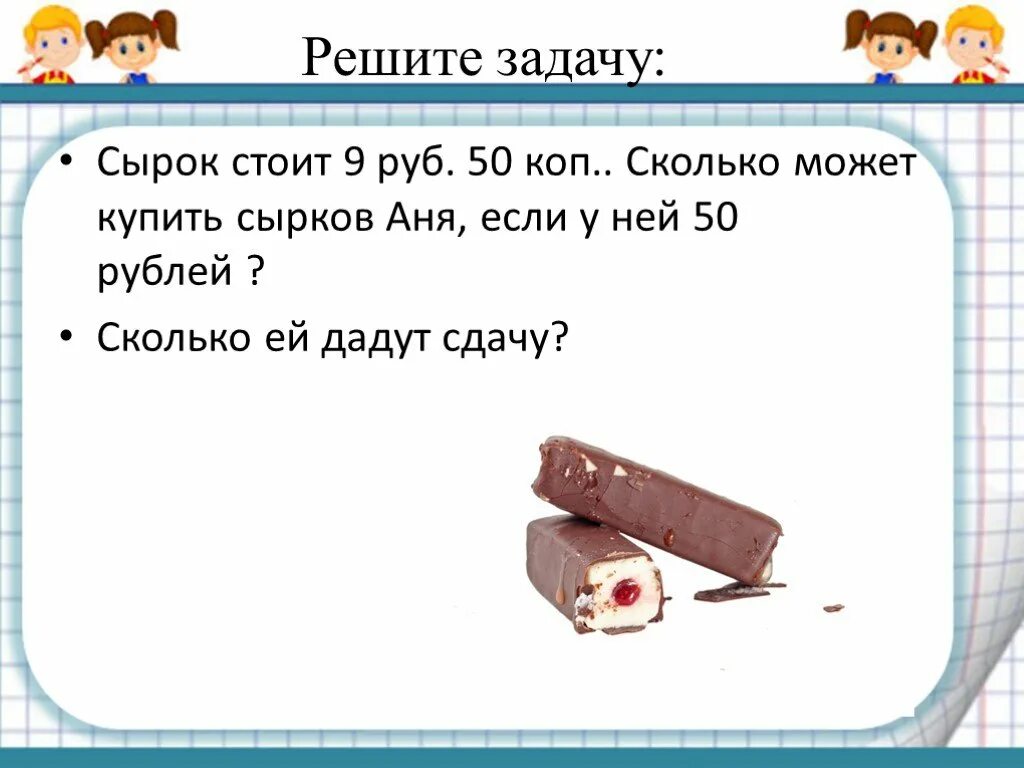 Решите задачу:

• Сырок стоит 9 руб. 50 коп.. Сколько может купить сырков Аня, если у ней 50 рублей ?

• Сколько ей дадут сдачу?